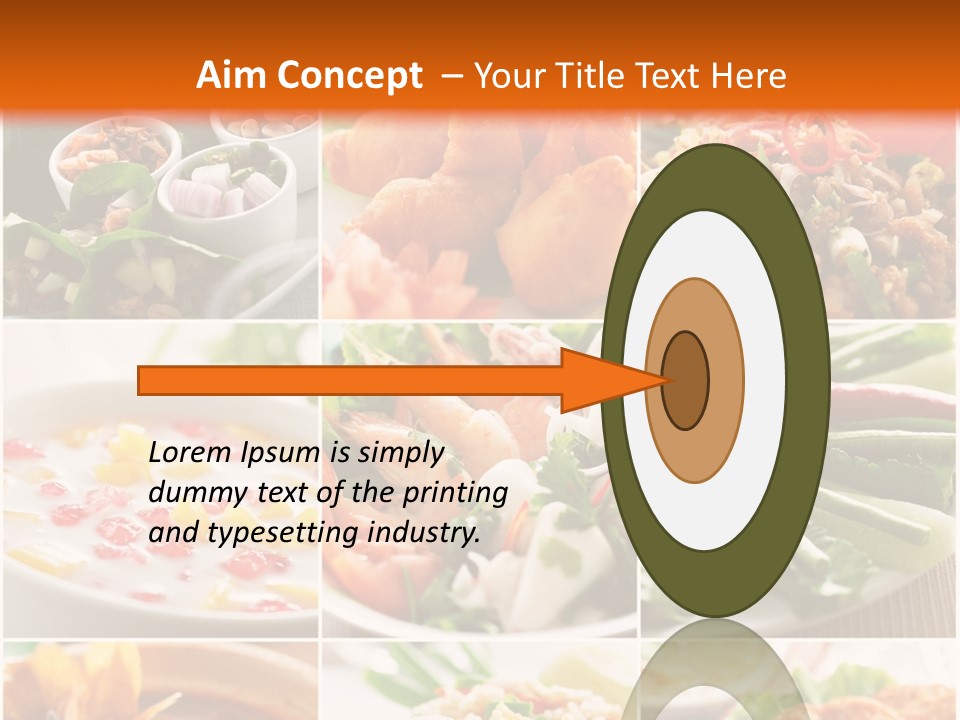 Aim Concept – Your Title Text Here

Lorem Ipsum is simply dummy text of the printing and typesetting industry.